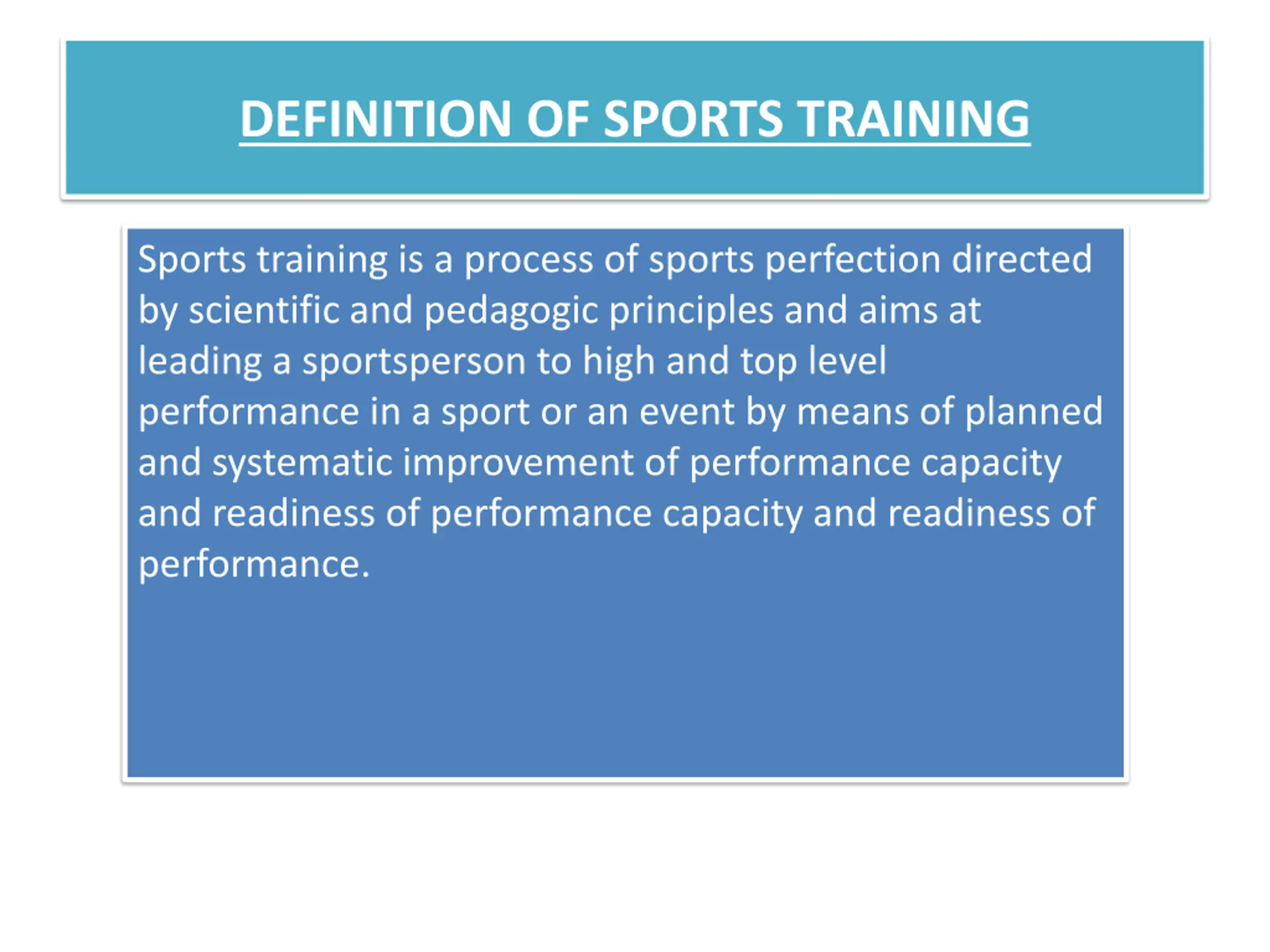 DEFINITION OF SPORTS TRAINING

Sports training is a process of sports perfection directed by scientific and pedagogic principles and aims at leading a sportsperson to high and top level performance in a sport or an event by means of planned and systematic improvement of performance capacity and readiness of performance capacity and readiness of performance.